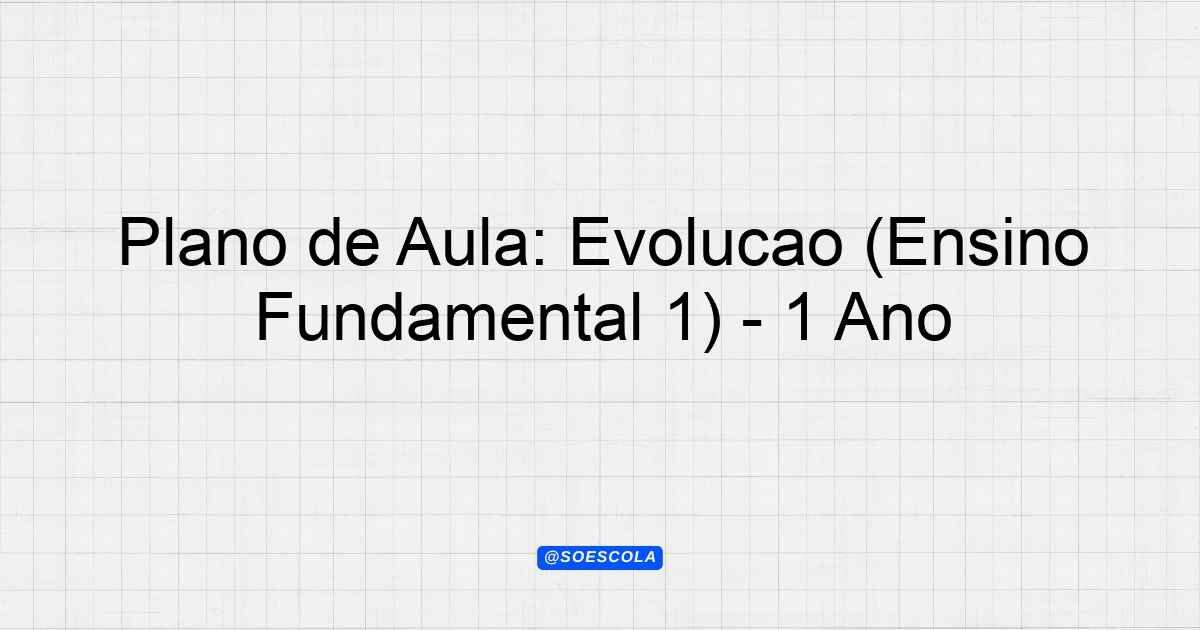 Plano de Aula: Evolucao (Ensino Fundamental 1) - 1 Ano

@SOESCOLA